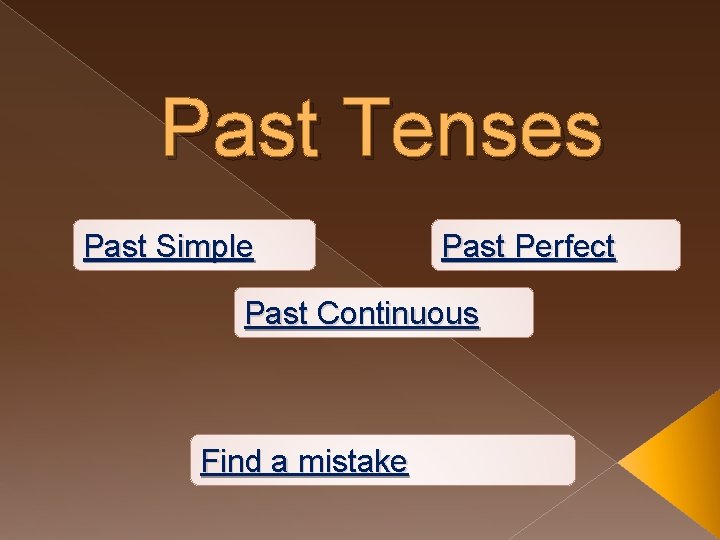 Past Tenses

Past Simple

Past Perfect

Past Continuous

Find a mistake